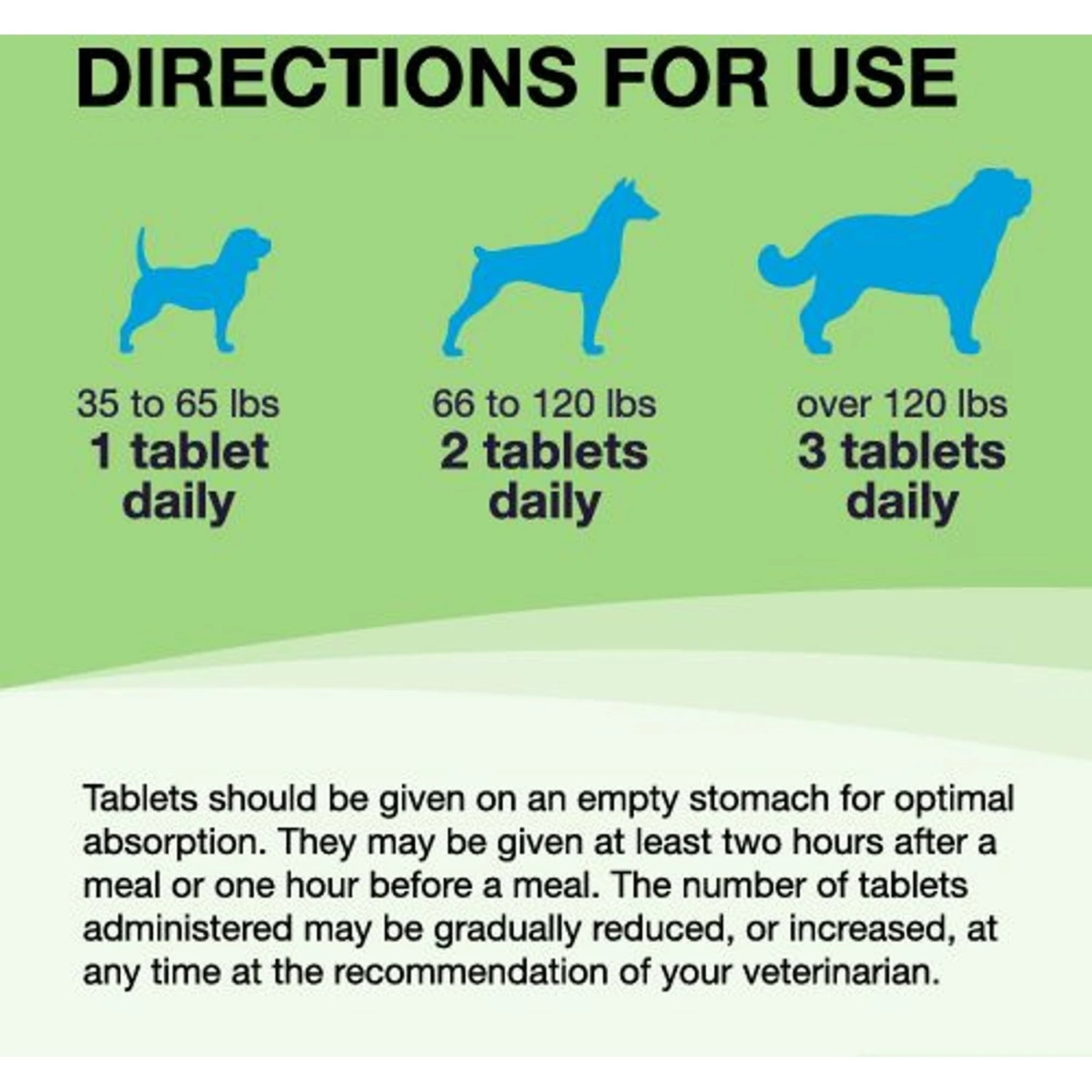 DIRECTIONS FOR USE

35 to 65 lbs
1 tablet daily

66 to 120 lbs
2 tablets daily

over 120 lbs
3 tablets daily

Tablets should be given on an empty stomach for optimal absorption. They may be given at least two hours after a meal or one hour before a meal. The number of tablets administered may be gradually reduced, or increased, at any time at the recommendation of your veterinarian.